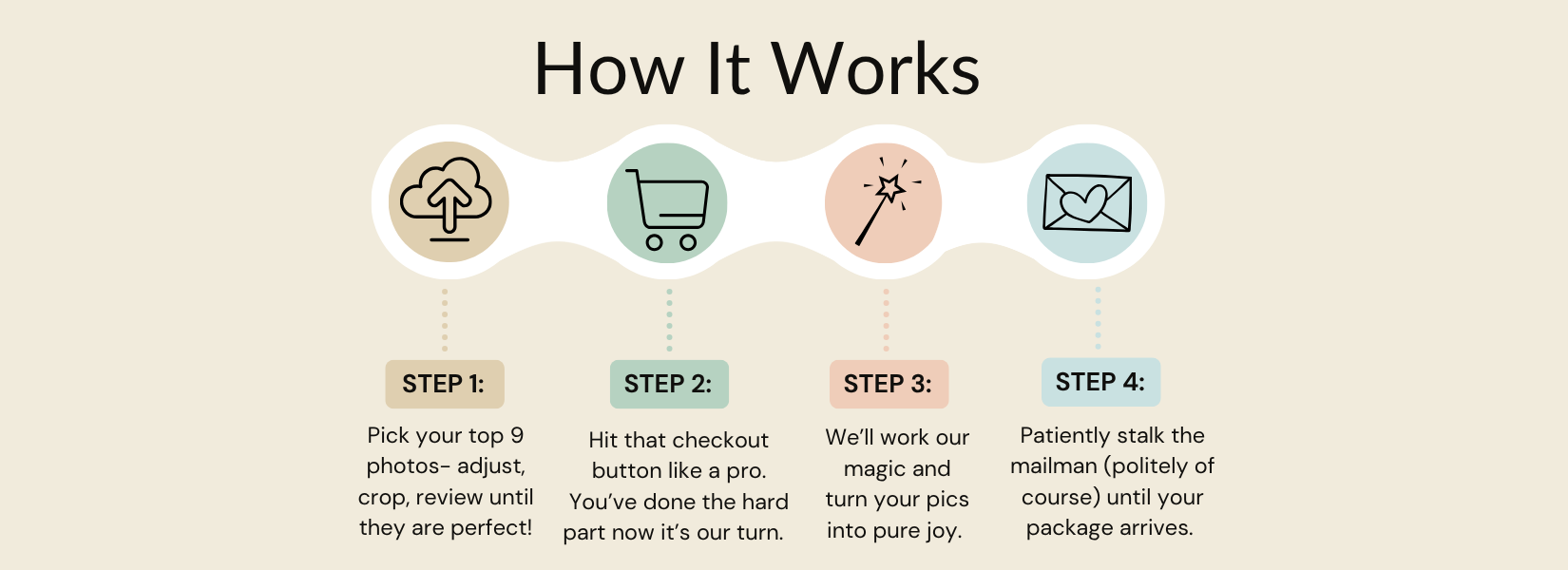 How It Works

STEP 1:

Pick your top 9 photos- adjust, crop, review until they are perfect!

STEP 2:

Hit that checkout button like a pro. You've done the hard part now it's our turn.

STEP 3:

We'll work our magic and turn your pics into pure joy.

STEP 4:

Patiently stalk the mailman (politely of course) until your package arrives.